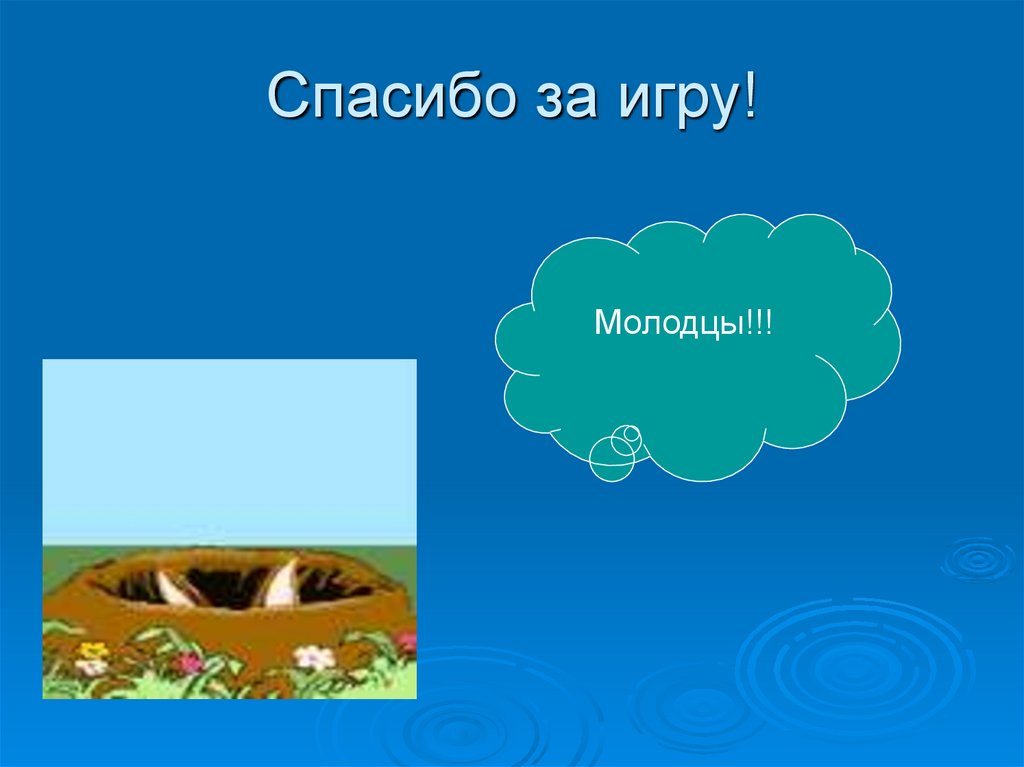 Спасибо за игру!

Молодцы!!!